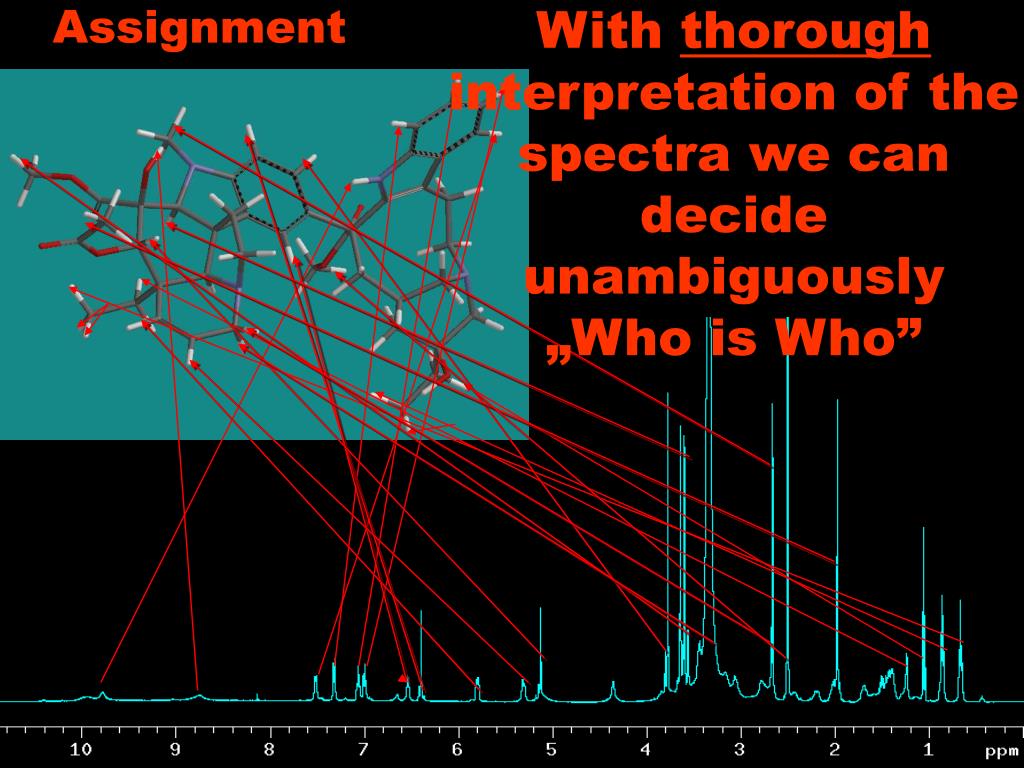 Assignment

With thorough interpretation of the spectra we can decide unambiguously „Who is Who”

10 9 8 7 6 5 4 3 2 1 ppm